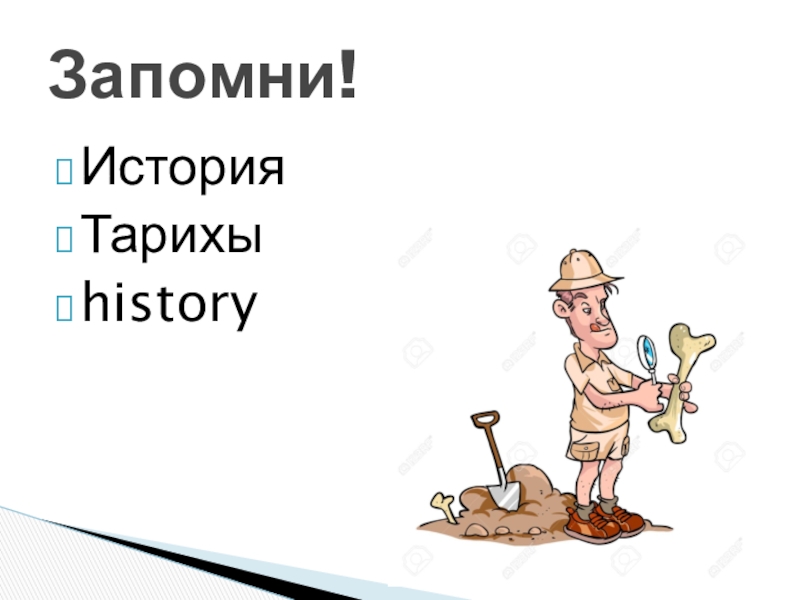 Запомни!

История
Тарихы
history